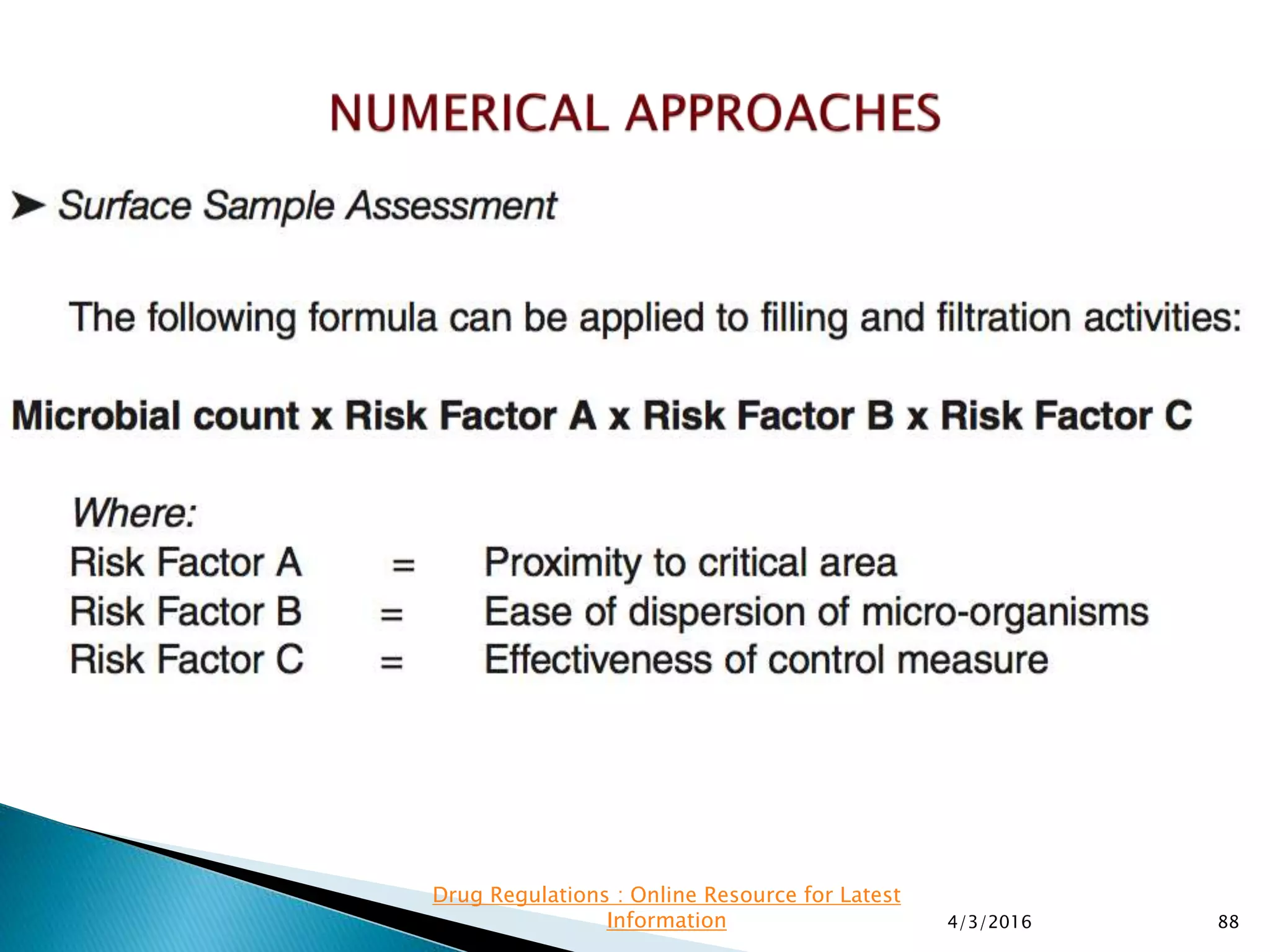 NUMERICAL APPROACHES

➤ Surface Sample Assessment

The following formula can be applied to filling and filtration activities:

Microbial count x Risk Factor A x Risk Factor B x Risk Factor C

Where:
Risk Factor A = Proximity to critical area
Risk Factor B = Ease of dispersion of micro-organisms
Risk Factor C = Effectiveness of control measure

Drug Regulations : Online Resource for Latest Information 4/3/2016 88